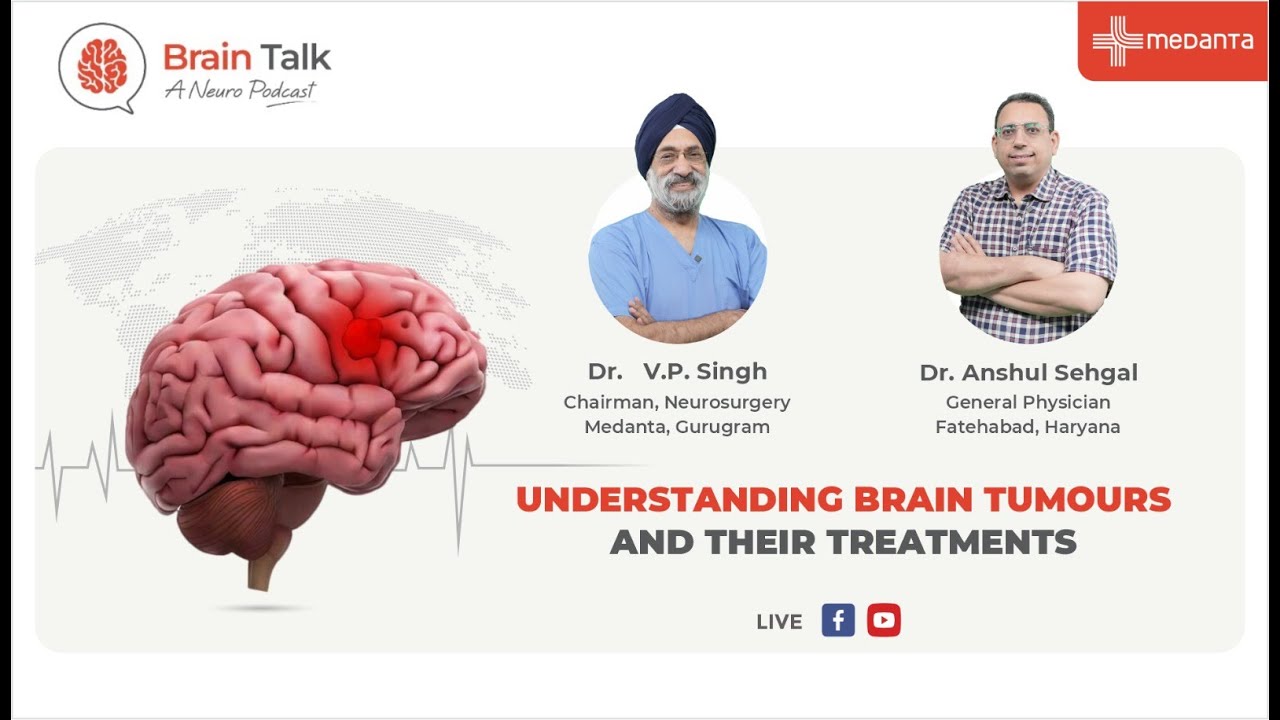 Brain Talk
A Neuro Podcast

medanta

Dr. V.P. Singh
Chairman, Neurosurgery
Medanta, Gurugram

Dr. Anshul Sehgal
General Physician
Fatehabad, Haryana

UNDERSTANDING BRAIN TUMOURS
AND THEIR TREATMENTS

LIVE